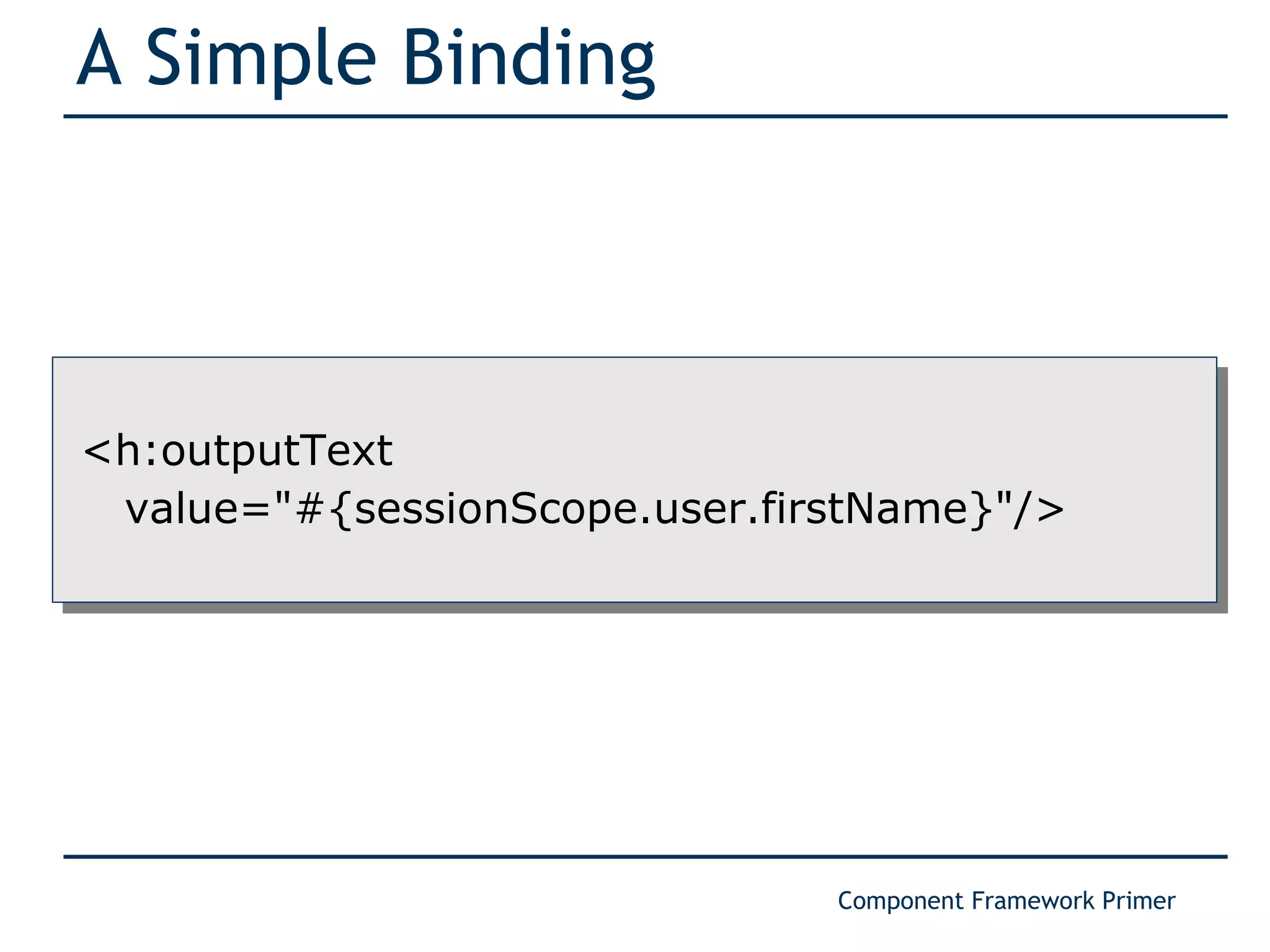 A Simple Binding

<h:outputText
value="#{sessionScope.user.firstName}"/>

Component Framework Primer